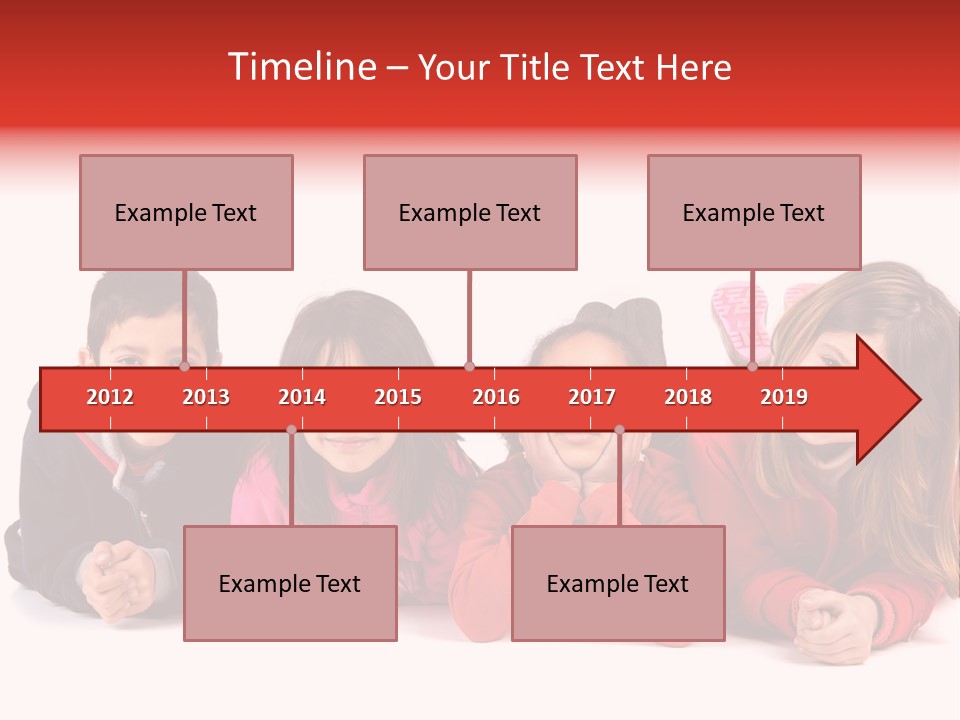 Timeline – Your Title Text Here

Example Text

Example Text

Example Text

2012 2013 2014 2015 2016 2017 2018 2019

Example Text

Example Text